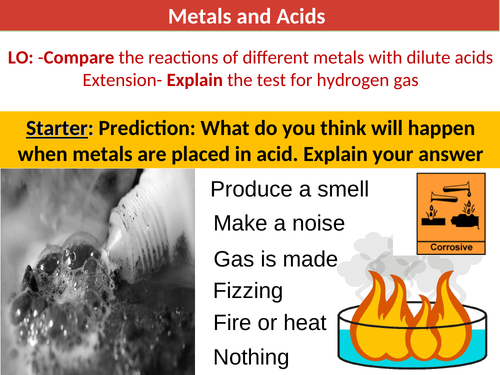 Metals and Acids

LO: -Compare the reactions of different metals with dilute acids
Extension- Explain the test for hydrogen gas

Starter: Prediction: What do you think will happen when metals are placed in acid. Explain your answer

Produce a smell
Make a noise
Gas is made
Fizzing
Fire or heat
Nothing

Corrosive